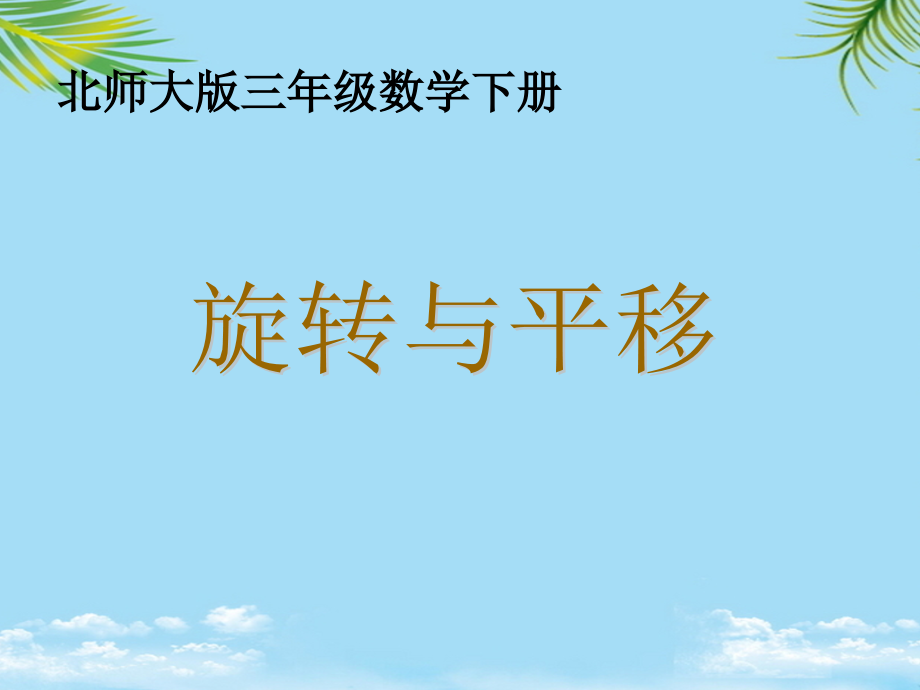 北师大版三年级数学下册

旋转与平移